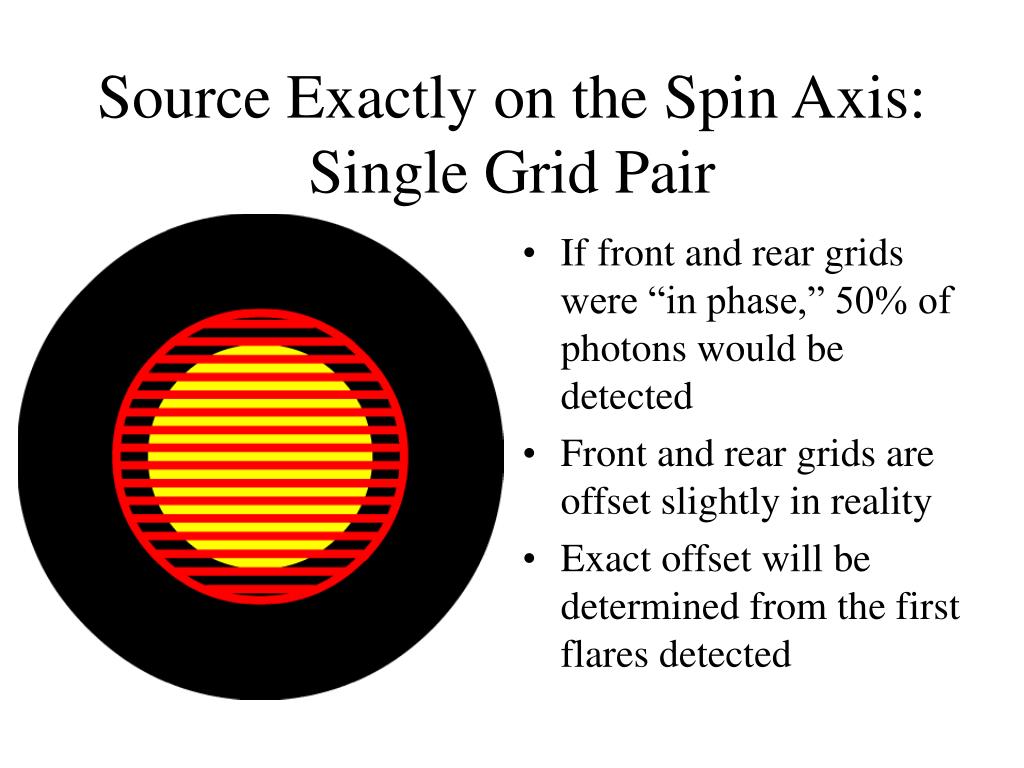 Source Exactly on the Spin Axis: Single Grid Pair

• If front and rear grids were “in phase,” 50% of photons would be detected
• Front and rear grids are offset slightly in reality
• Exact offset will be determined from the first flares detected